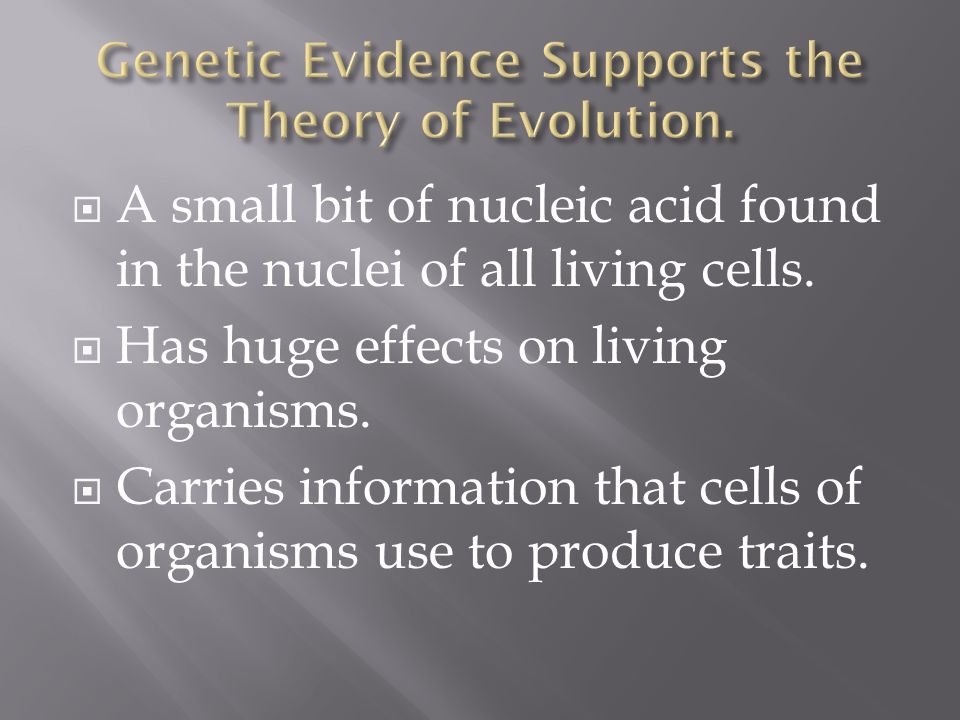 Genetic Evidence Supports the Theory of Evolution.

A small bit of nucleic acid found in the nuclei of all living cells.

Has huge effects on living organisms.

Carries information that cells of organisms use to produce traits.